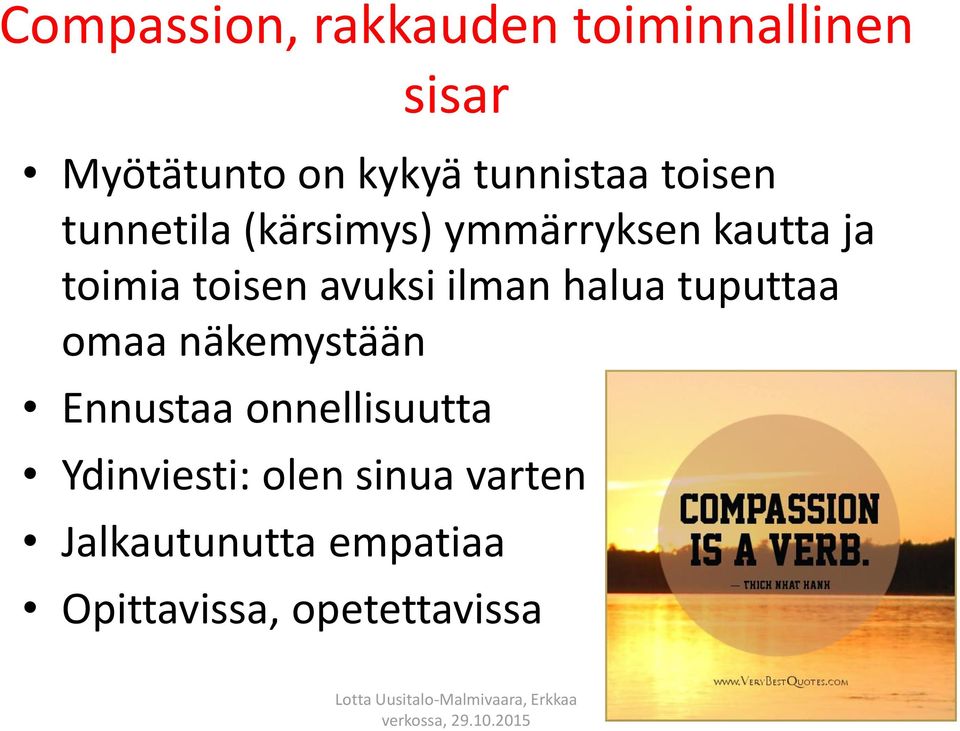 Compassion, rakkauden toiminnallinen sisar

• Myötätunto on kykyä tunnistaa toisen tunnetila (kärsimys) ymmärryksen kautta ja toimia toisen avuksi ilman halua tuputtaa omaa näkemystään
• Ennustaa onnellisuutta
• Ydinviesti: olen sinua varten
• Jalkautunutta empatiaa
• Opittavissa, opetettavissa

COMPASSION IS A VERB.
— THICH NHAT HANH
www.VeryBestQuotes.com

Lotta Uusitalo-Malmivaara, Erkkaa verkossa, 29.10.2015